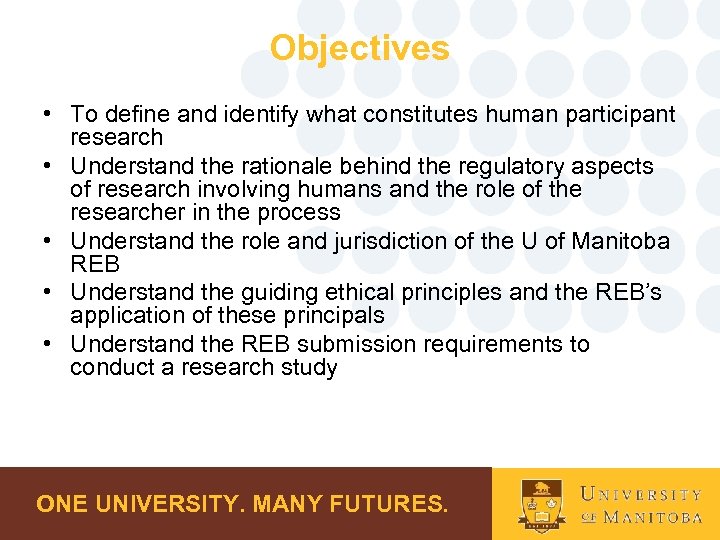 Objectives

• To define and identify what constitutes human participant research
• Understand the rationale behind the regulatory aspects of research involving humans and the role of the researcher in the process
• Understand the role and jurisdiction of the U of Manitoba REB
• Understand the guiding ethical principles and the REB's application of these principals
• Understand the REB submission requirements to conduct a research study

ONE UNIVERSITY. MANY FUTURES.

UNIVERSITY OF MANITOBA